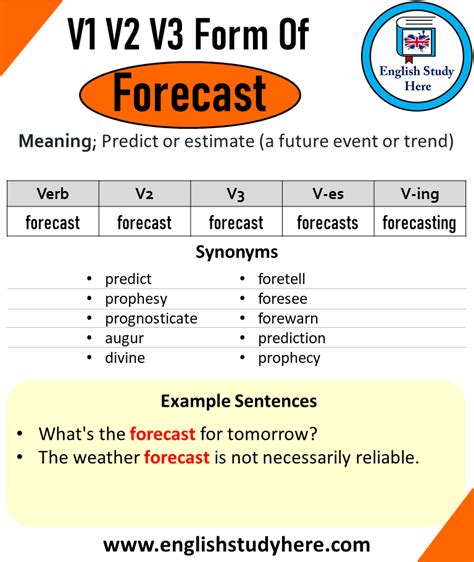 V1 V2 V3 Form Of
Forecast

English Study Here

Meaning; Predict or estimate (a future event or trend)

| Verb | V2 | V3 | V-es | V-ing |
|---|---|---|---|---|
| forecast | forecast | forecast | forecasts | forecasting |

Synonyms

• predict
• prophesy
• prognosticate
• augur
• divine

• foretell
• foresee
• forewarn
• prediction
• prophecy

Example Sentences

• What's the forecast for tomorrow?
• The weather forecast is not necessarily reliable.

www.englishstudyhere.com